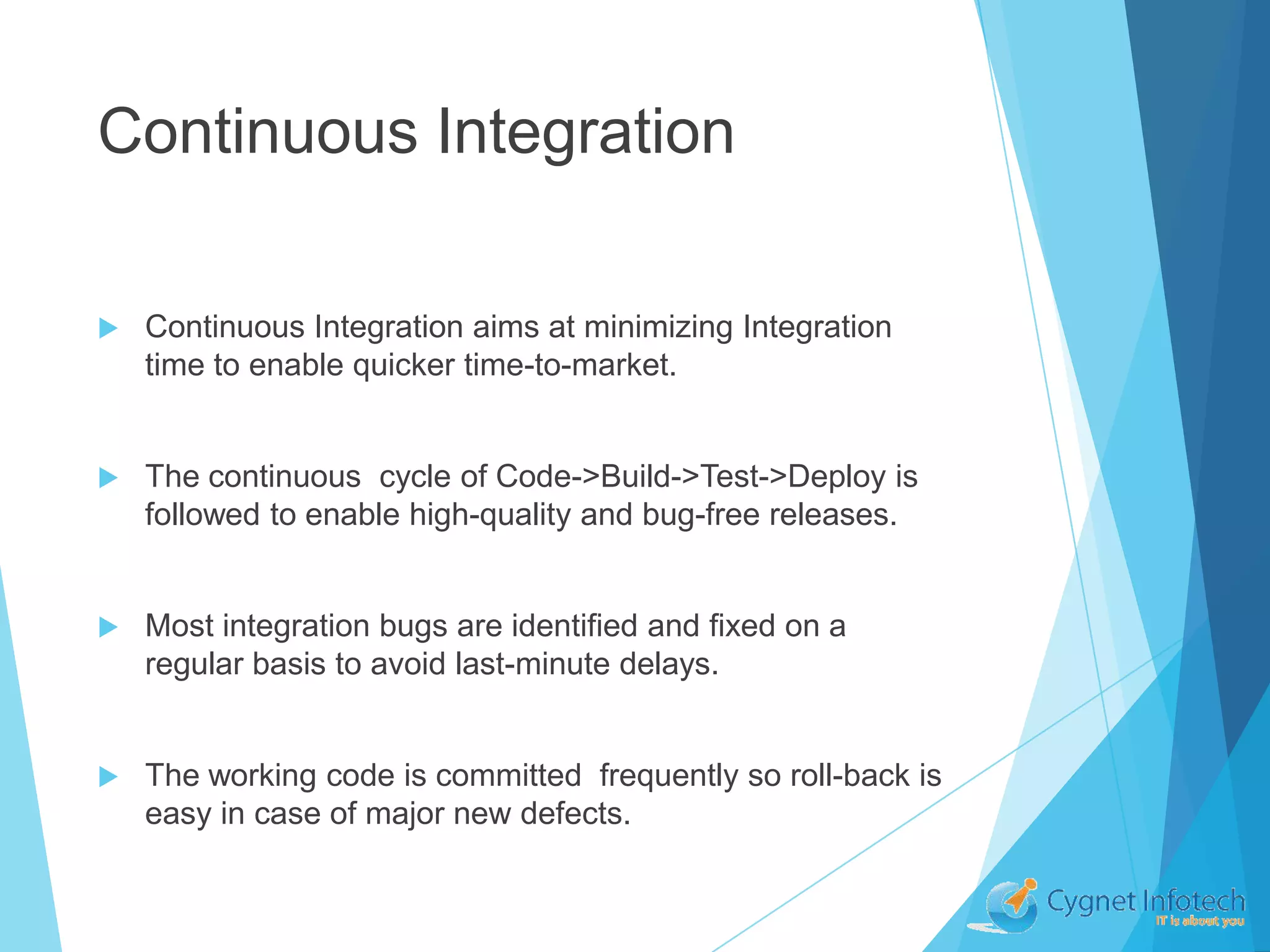 Continuous Integration

Continuous Integration aims at minimizing Integration time to enable quicker time-to-market.

The continuous  cycle of Code->Build->Test->Deploy is followed to enable high-quality and bug-free releases.

Most integration bugs are identified and fixed on a regular basis to avoid last-minute delays.

The working code is committed  frequently so roll-back is easy in case of major new defects.

Cygnet Infotech
IT is about you